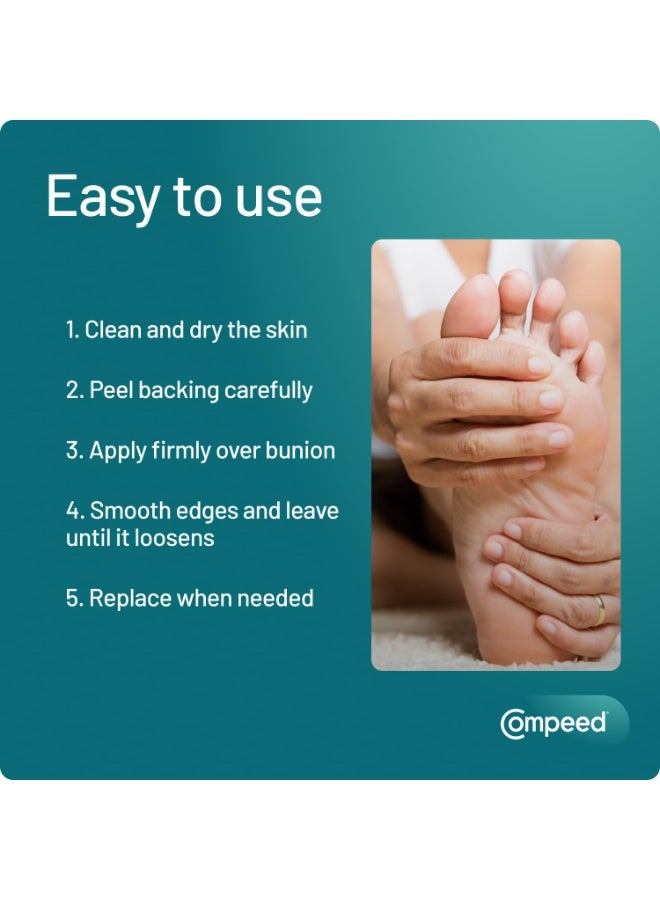 Easy to use

1. Clean and dry the skin

2. Peel backing carefully

3. Apply firmly over bunion

4. Smooth edges and leave until it loosens

5. Replace when needed

Compeed